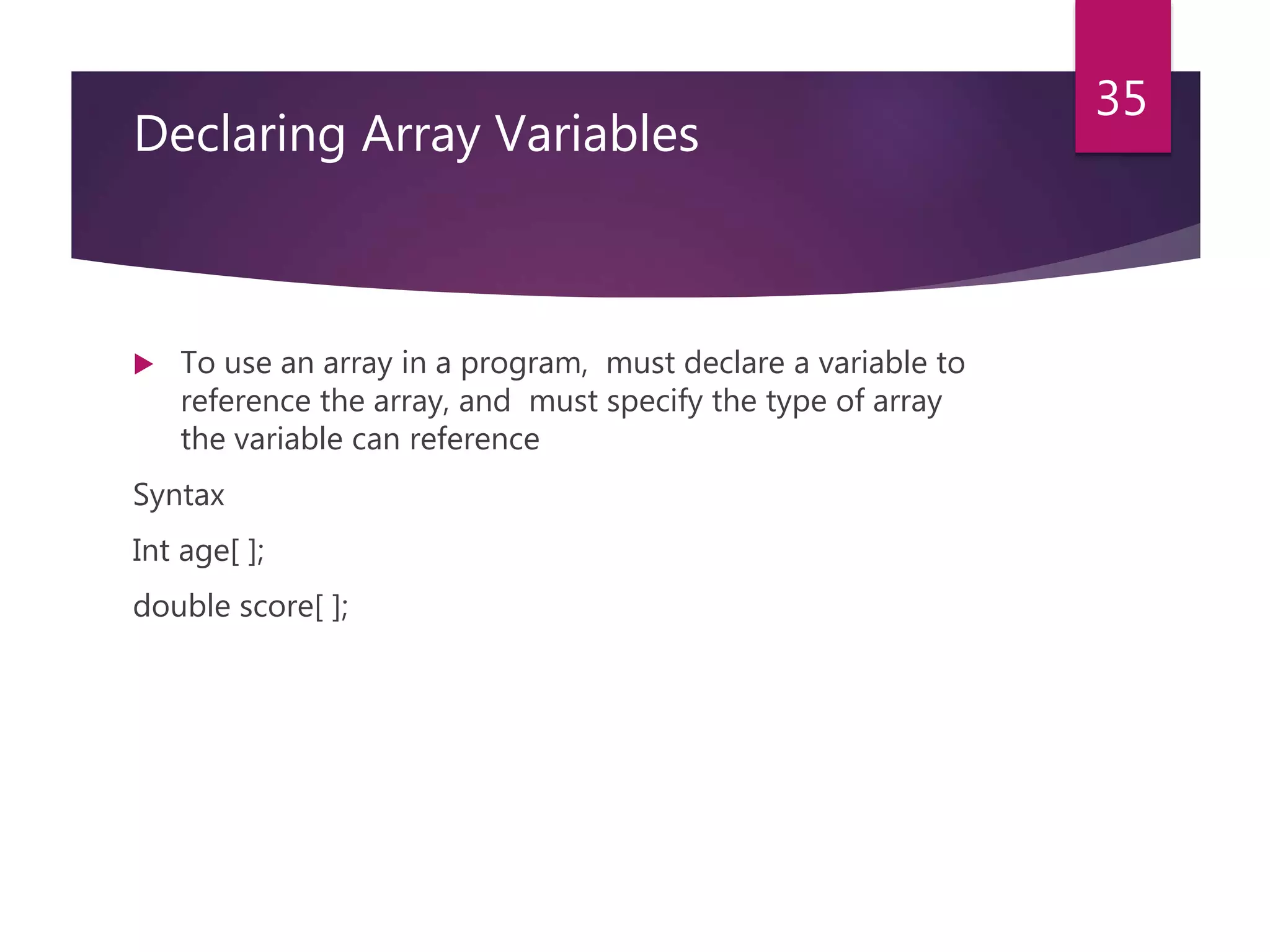 35

Declaring Array Variables

To use an array in a program,  must declare a variable to reference the array, and  must specify the type of array the variable can reference

Syntax

Int age[ ];

double score[ ];